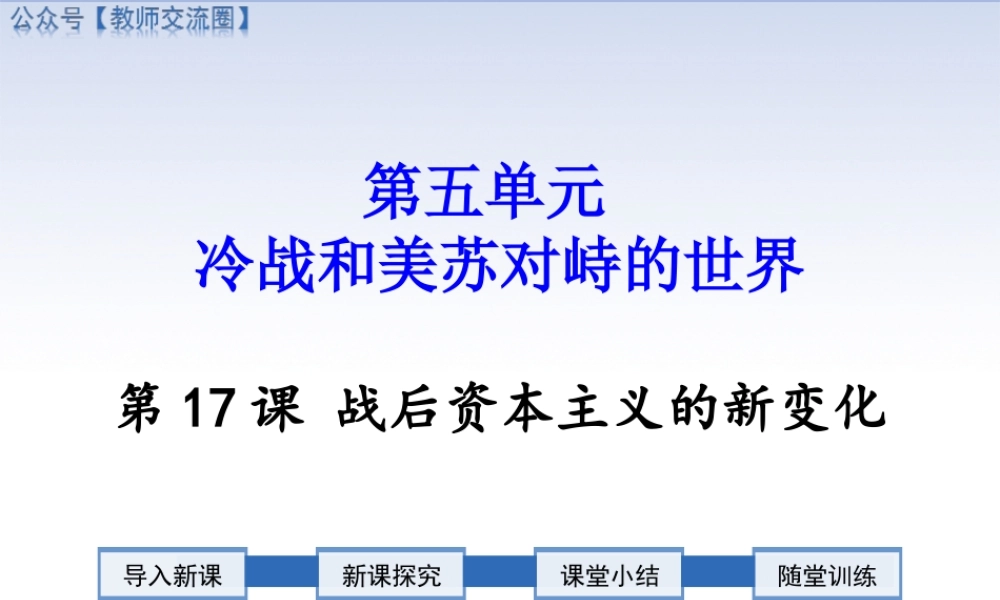 公众号【教师交流圈】

第五单元
冷战和美苏对峙的世界

第 17 课 战后资本主义的新变化

导入新课 新课探究 课堂小结 随堂训练